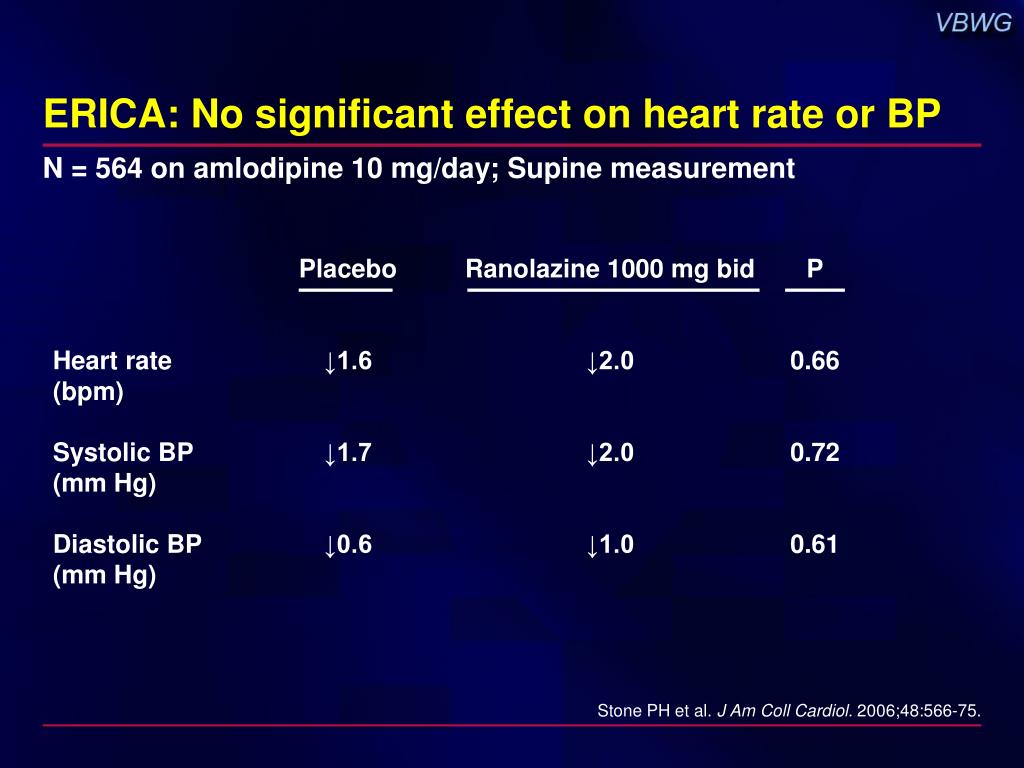 VBWG

ERICA: No significant effect on heart rate or BP

N = 564 on amlodipine 10 mg/day; Supine measurement

| | Placebo | Ranolazine 1000 mg bid | P |
|---|---|---|---|
| Heart rate (bpm) | ↓1.6 | ↓2.0 | 0.66 |
| Systolic BP (mm Hg) | ↓1.7 | ↓2.0 | 0.72 |
| Diastolic BP (mm Hg) | ↓0.6 | ↓1.0 | 0.61 |

Stone PH et al. J Am Coll Cardiol. 2006;48:566-75.